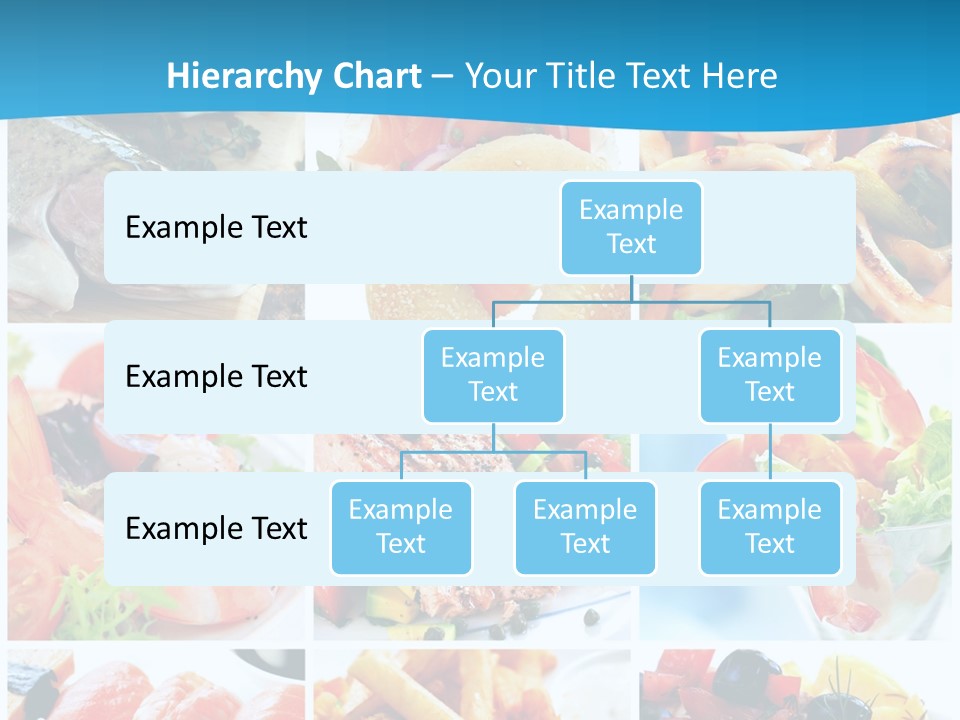 Hierarchy Chart – Your Title Text Here

Example Text

Example Text

Example Text

Example Text

Example Text

Example Text

Example Text

Example Text

Example Text